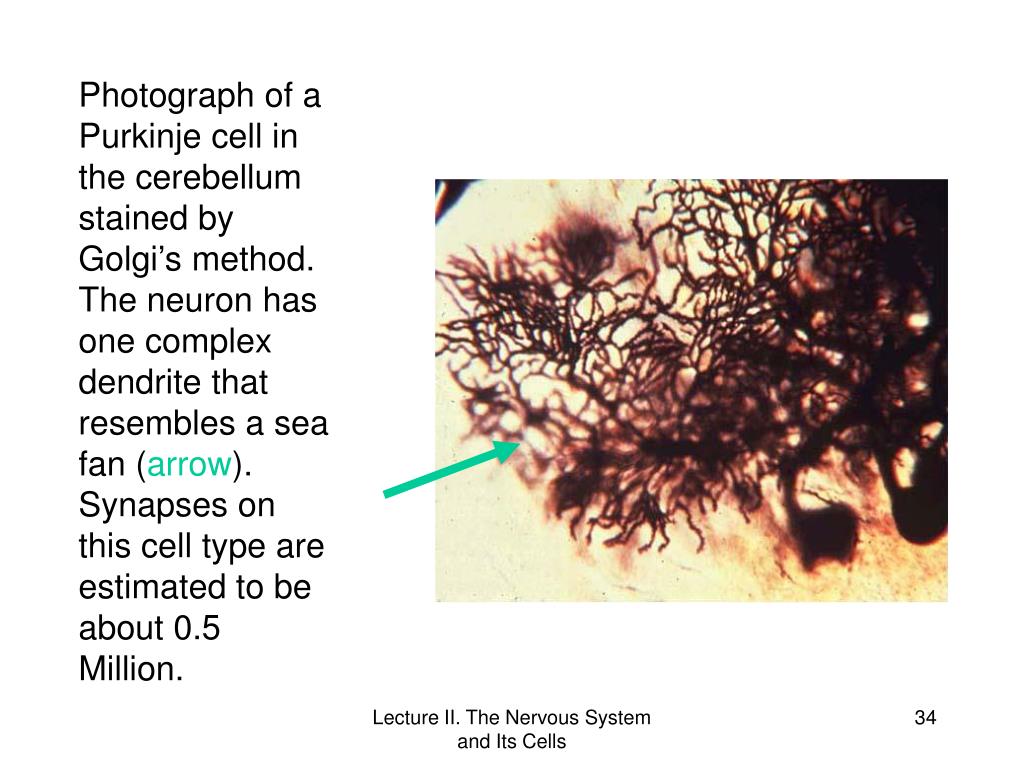 Photograph of a Purkinje cell in the cerebellum stained by Golgi’s method. The neuron has one complex dendrite that resembles a sea fan (arrow). Synapses on this cell type are estimated to be about 0.5 Million.

Lecture II. The Nervous System and Its Cells

34